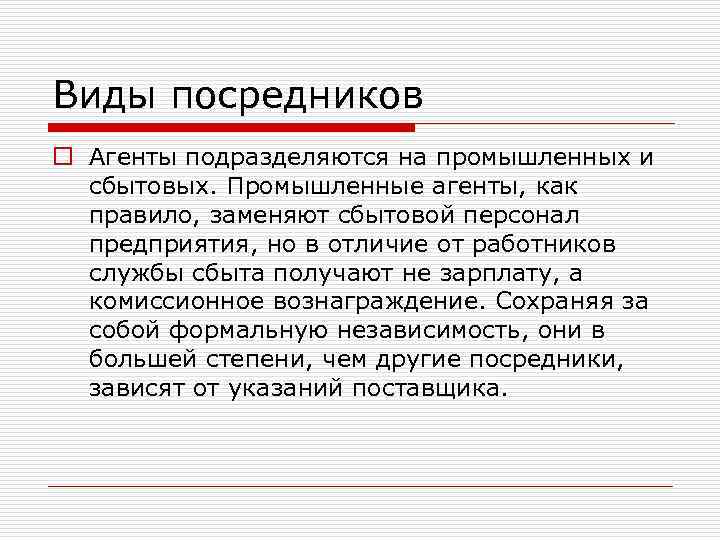 Виды посредников

Агенты подразделяются на промышленных и сбытовых. Промышленные агенты, как правило, заменяют сбытовой персонал предприятия, но в отличие от работников службы сбыта получают не зарплату, а комиссионное вознаграждение. Сохраняя за собой формальную независимость, они в большей степени, чем другие посредники, зависят от указаний поставщика.